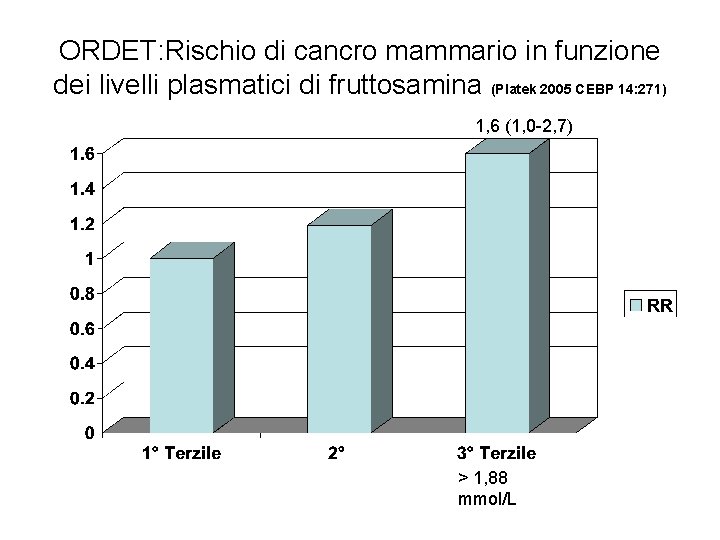 ORDET:Rischio di cancro mammario in funzione dei livelli plasmatici di fruttosamina (Platek 2005 CEBP 14:271)

1,6 (1,0-2,7)

1.6
1.4
1.2
1
0.8
0.6
0.4
0.2
0

RR

1° Terzile
2°
3° Terzile
> 1,88 mmol/L